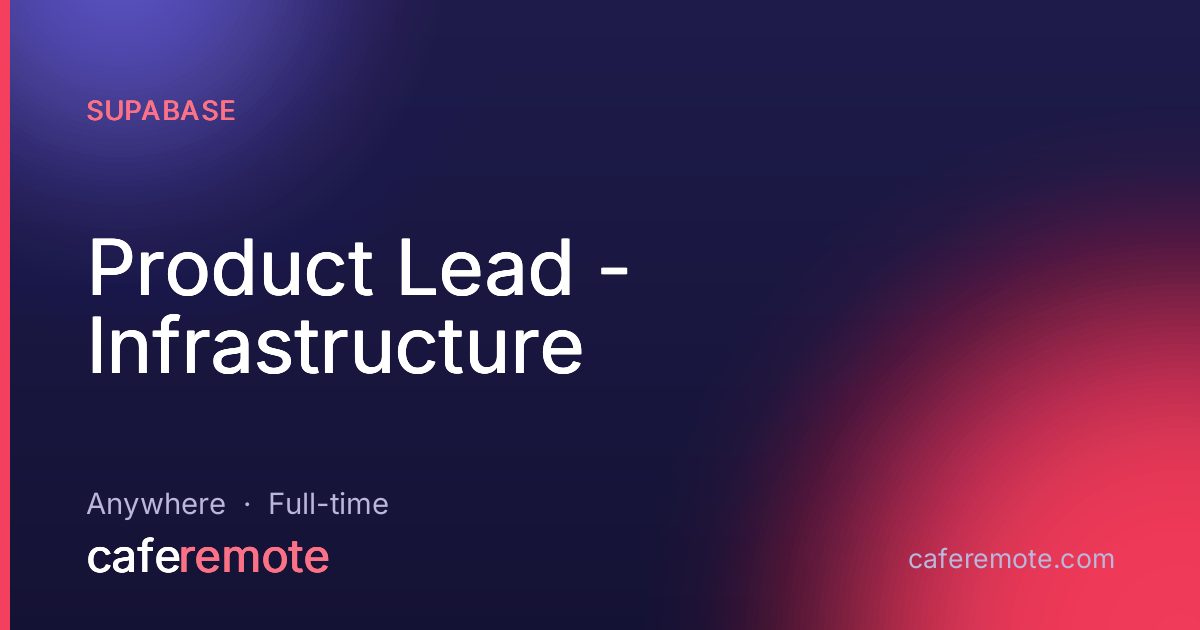 SUPABASE

Product Lead - Infrastructure

Anywhere · Full-time

caferemote

caferemote.com